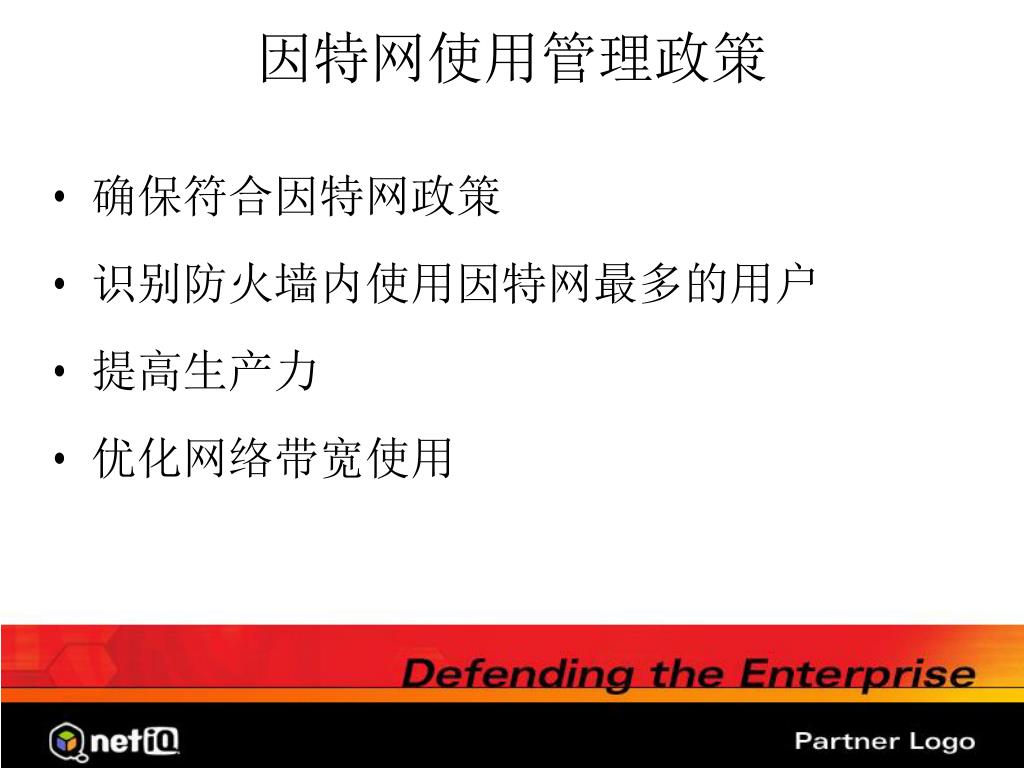 因特网使用管理政策

• 确保符合因特网政策

• 识别防火墙内使用因特网最多的用户

• 提高生产力

• 优化网络带宽使用

Defending the Enterprise

netIQ

Partner Logo